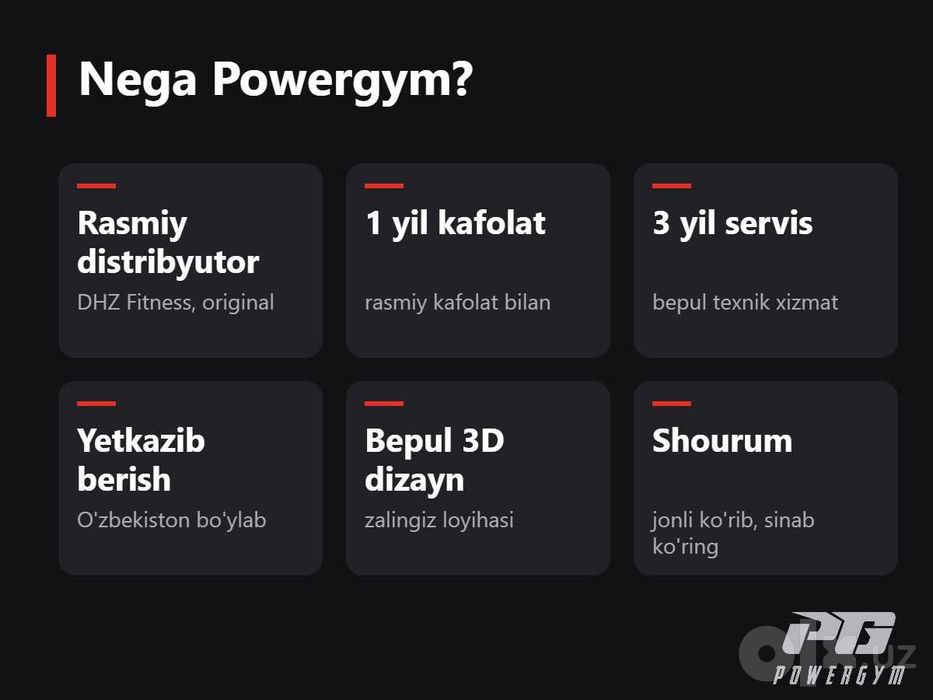 Nega Powergym?

Rasmiy distribyutor

DHZ Fitness, original

1 yil kafolat

rasmiy kafolat bilan

3 yil servis

bepul texnik xizmat

Yetkazib berish

O'zbekiston bo'ylab

Bepul 3D dizayn

zalingiz loyihasi

Shourum

jonli ko'rib, sinab ko'ring

PG
POWERGYM

olx.uz